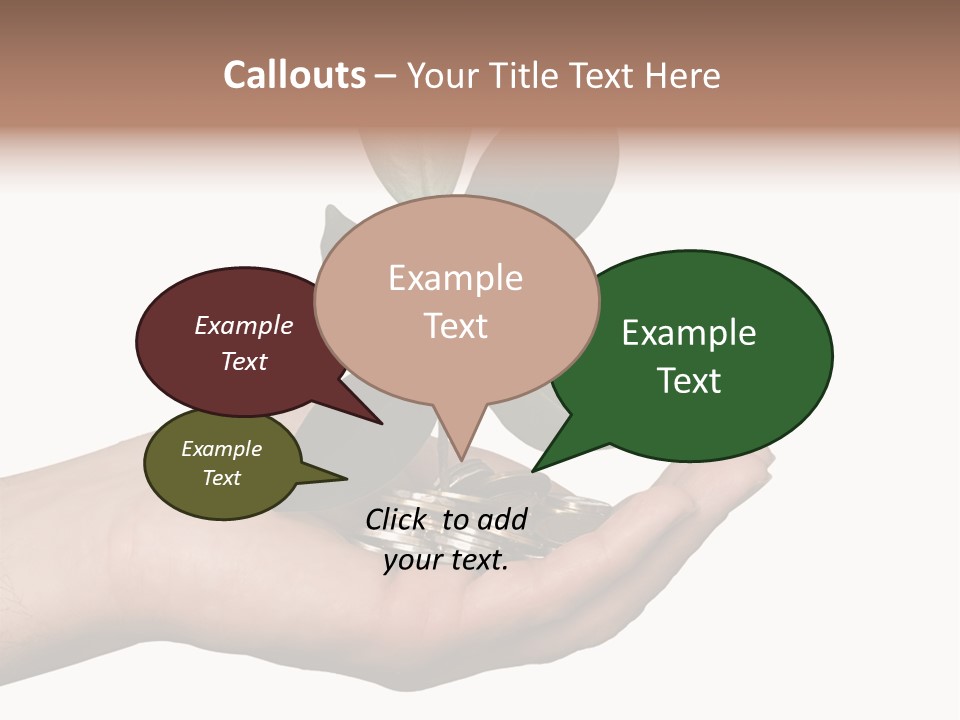 Callouts – Your Title Text Here

Example Text

Example Text

Example Text

Example Text

Click to add your text.